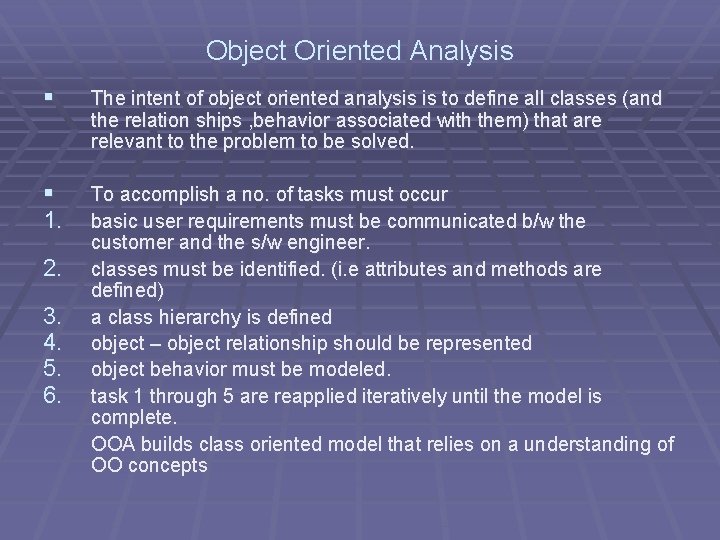 Object Oriented Analysis

▪ The intent of object oriented analysis is to define all classes (and the relation ships ,behavior associated with them) that are relevant to the problem to be solved.

▪ To accomplish a no. of tasks must occur
1. basic user requirements must be communicated b/w the customer and the s/w engineer.
2. classes must be identified. (i.e attributes and methods are defined)
3. a class hierarchy is defined
4. object – object relationship should be represented
5. object behavior must be modeled.
6. task 1 through 5 are reapplied iteratively until the model is complete.
OOA builds class oriented model that relies on a understanding of OO concepts